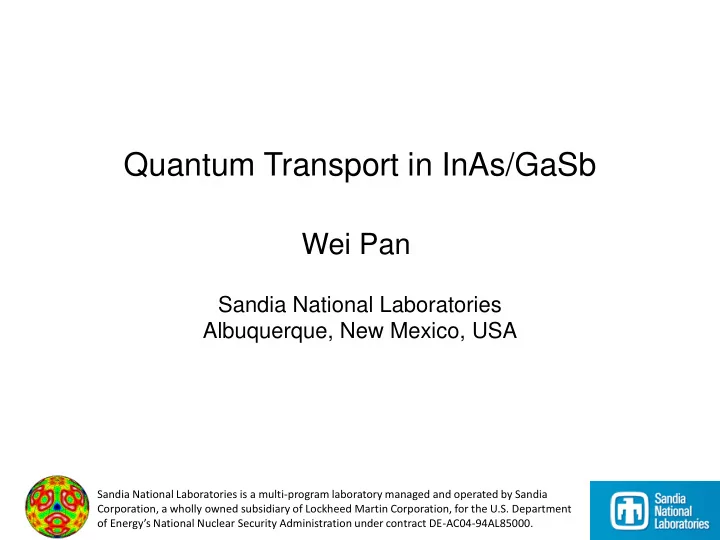 Quantum Transport in InAs/GaSb

Wei Pan

Sandia National Laboratories
Albuquerque, New Mexico, USA

Sandia National Laboratories is a multi-program laboratory managed and operated by Sandia Corporation, a wholly owned subsidiary of Lockheed Martin Corporation, for the U.S. Department of Energy's National Nuclear Security Administration under contract DE-AC04-94AL85000.

Sandia National Laboratories